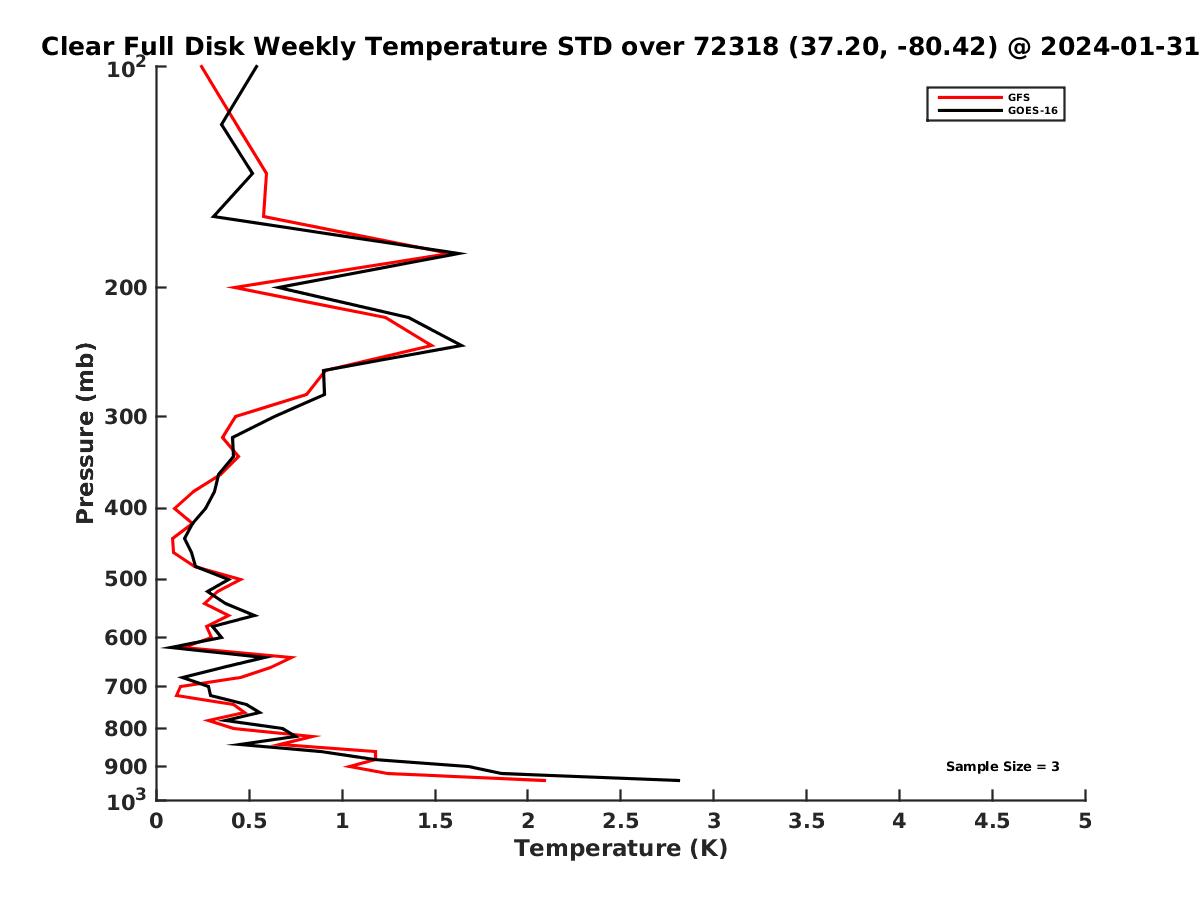 Clear Full Disk Weekly Temperature STD over 72318 (37.20, -80.42) @ 2024-01-31

GFS
GOES-16

Pressure (mb)

$10^2$
200
300
400
500
600
700
800
900
$10^3$

Sample Size = 3

0 0.5 1 1.5 2 2.5 3 3.5 4 4.5 5

Temperature (K)